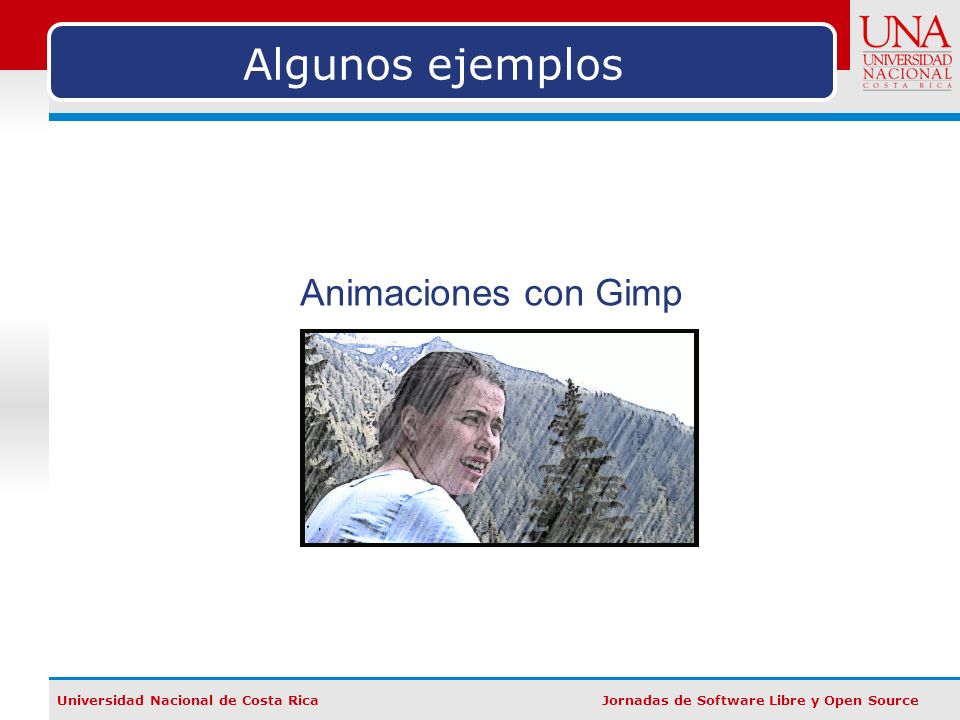 Algunos ejemplos

UNA
UNIVERSIDAD
NACIONAL
COSTA RICA

Animaciones con Gimp

Universidad Nacional de Costa Rica

Jornadas de Software Libre y Open Source